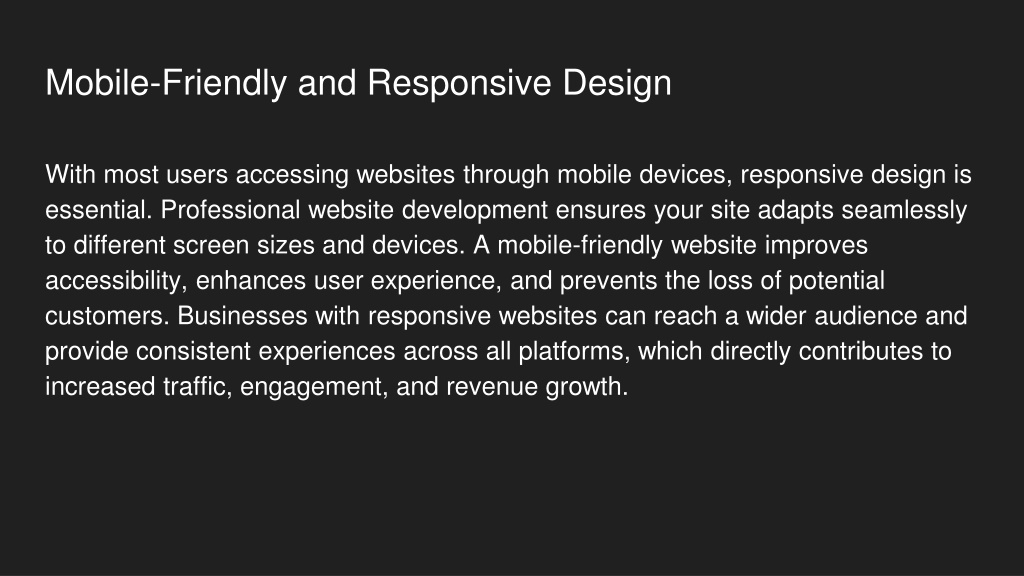 Mobile-Friendly and Responsive Design

With most users accessing websites through mobile devices, responsive design is essential. Professional website development ensures your site adapts seamlessly to different screen sizes and devices. A mobile-friendly website improves accessibility, enhances user experience, and prevents the loss of potential customers. Businesses with responsive websites can reach a wider audience and provide consistent experiences across all platforms, which directly contributes to increased traffic, engagement, and revenue growth.